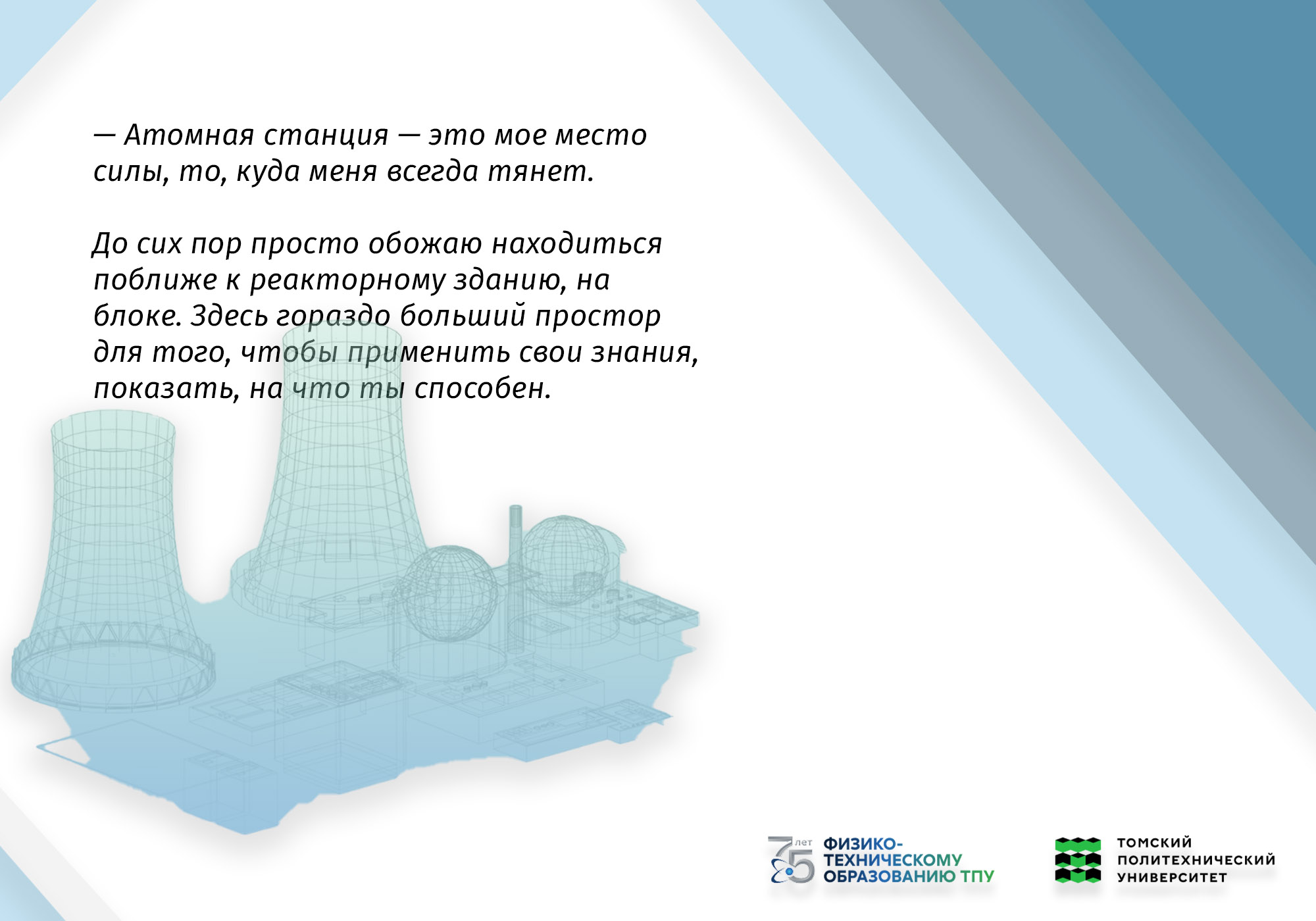 — Атомная станция — это мое место силы, то, куда меня всегда тянет.

До сих пор просто обожаю находиться поближе к реакторному зданию, на блоке. Здесь гораздо больший простор для того, чтобы применить свои знания, показать, на что ты способен.

75 лет ФИЗИКО-ТЕХНИЧЕСКОМУ ОБРАЗОВАНИЮ ТПУ

ТОМСКИЙ ПОЛИТЕХНИЧЕСКИЙ УНИВЕРСИТЕТ